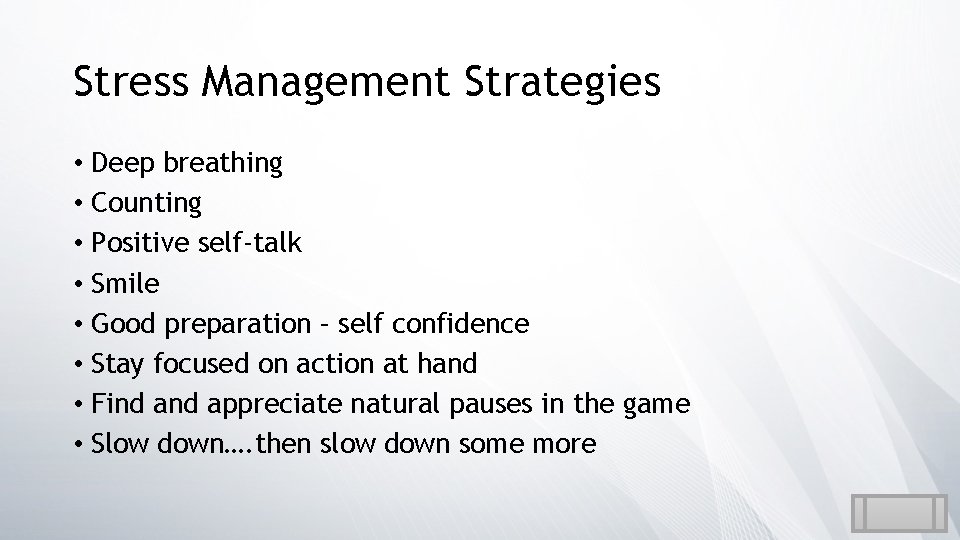 Stress Management Strategies

• Deep breathing
• Counting
• Positive self-talk
• Smile
• Good preparation – self confidence
• Stay focused on action at hand
• Find and appreciate natural pauses in the game
• Slow down….then slow down some more